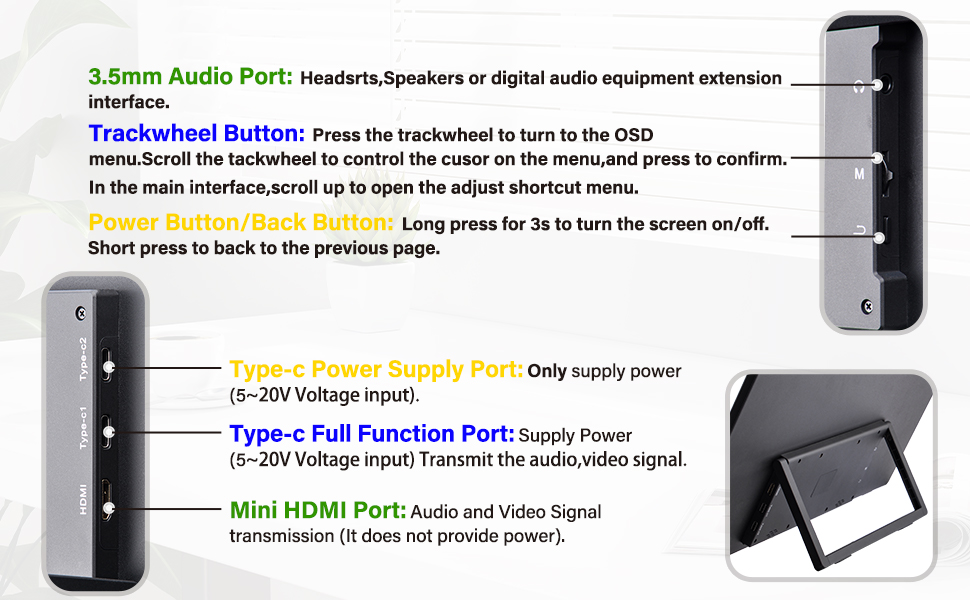 3.5mm Audio Port: Headsrts,Speakers or digital audio equipment extension interface.

Trackwheel Button: Press the trackwheel to turn to the OSD menu.Scroll the tackwheel to control the cusor on the menu,and press to confirm.
In the main interface,scroll up to open the adjust shortcut menu.

Power Button/Back Button: Long press for 3s to turn the screen on/off. Short press to back to the previous page.

M

Type-c2

Type-c1

HDMI

Type-c Power Supply Port: Only supply power (5~20V Voltage input).

Type-c Full Function Port: Supply Power (5~20V Voltage input) Transmit the audio,video signal.

Mini HDMI Port: Audio and Video Signal transmission (It does not provide power).